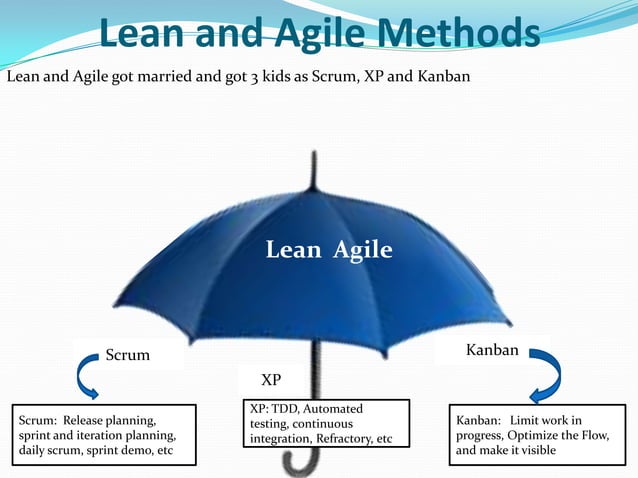 Lean and Agile Methods

Lean and Agile got married and got 3 kids as Scrum, XP and Kanban

Lean Agile

Scrum

XP

Kanban

Scrum: Release planning, sprint and iteration planning, daily scrum, sprint demo, etc

XP: TDD, Automated testing, continuous integration, Refractory, etc

Kanban: Limit work in progress, Optimize the Flow, and make it visible